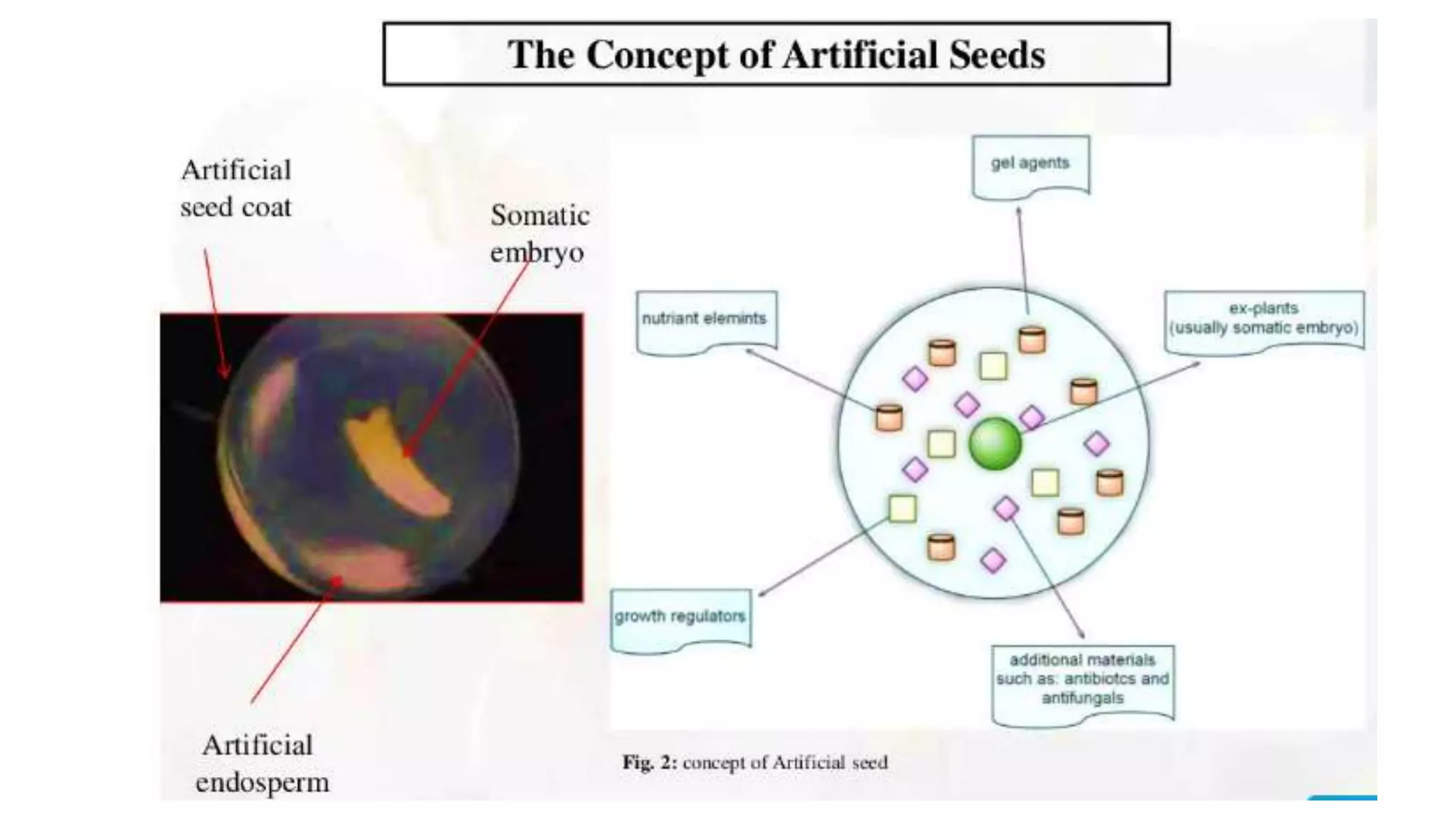 The Concept of Artificial Seeds

Artificial seed coat

Somatic embryo

Artificial endosperm

gel agents

nutriant elemints

ex-plants
(usually somatic embryo)

growth regulators

additional materials such as: antibiotcs and antifungals

Fig. 2: concept of Artificial seed